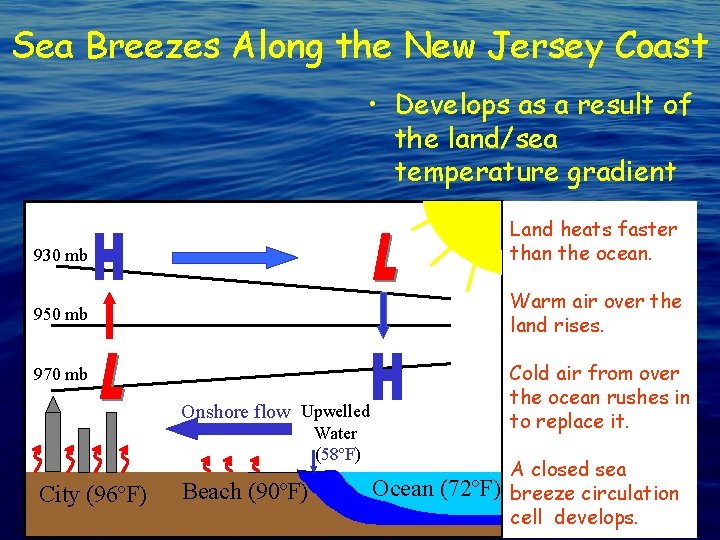 Sea Breezes Along the New Jersey Coast

• Develops as a result of the land/sea temperature gradient

930 mb
H
L
950 mb
970 mb
L
H
Onshore flow
Upwelled Water (58°F)
City (96°F)
Beach (90°F)
Ocean (72°F)

Land heats faster than the ocean.

Warm air over the land rises.

Cold air from over the ocean rushes in to replace it.

A closed sea breeze circulation cell develops.